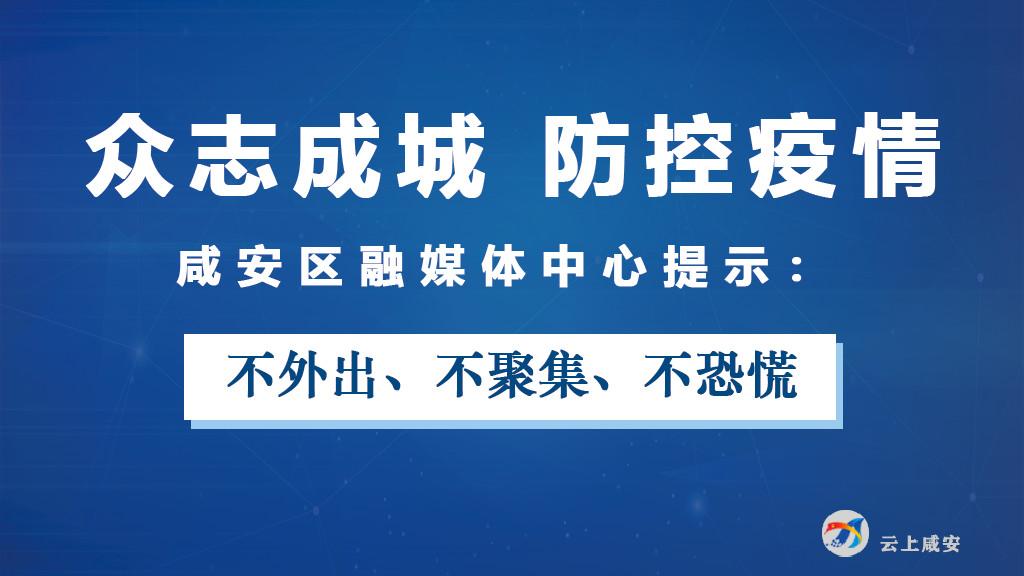 众志成城 防控疫情

咸安区融媒体中心提示：

不外出、不聚集、不恐慌

云上咸安